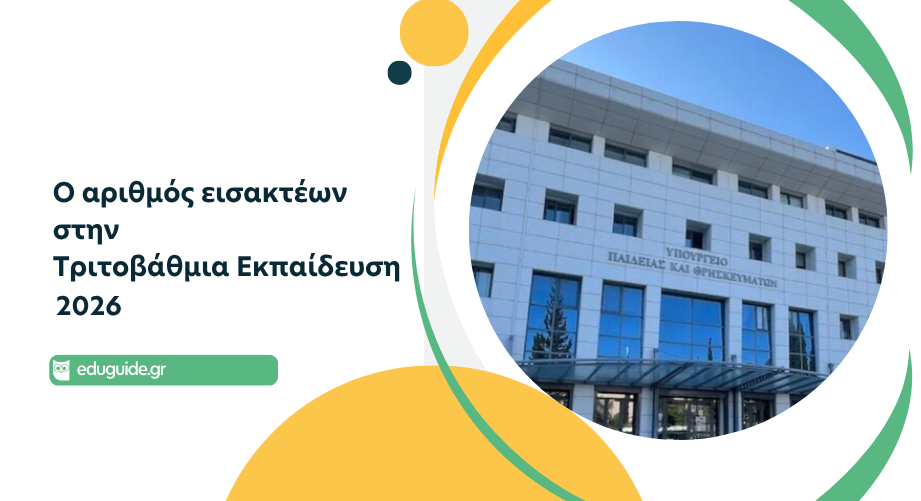 Ο αριθμός εισακτέων στην Τριτοβάθμια Εκπαίδευση 2026

eduguide.gr

ΥΠΟΥΡΓΕΙΟ
ΠΑΙΔΕΙΑΣ ΚΑΙ ΘΡΗΣΚΕΥΜΑΤΩΝ